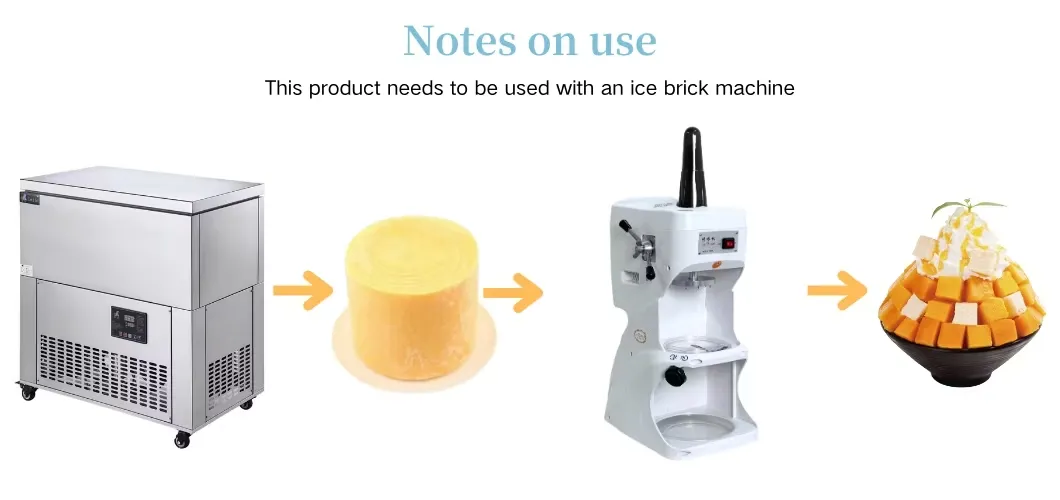 Notes on use

This product needs to be used with an ice brick machine